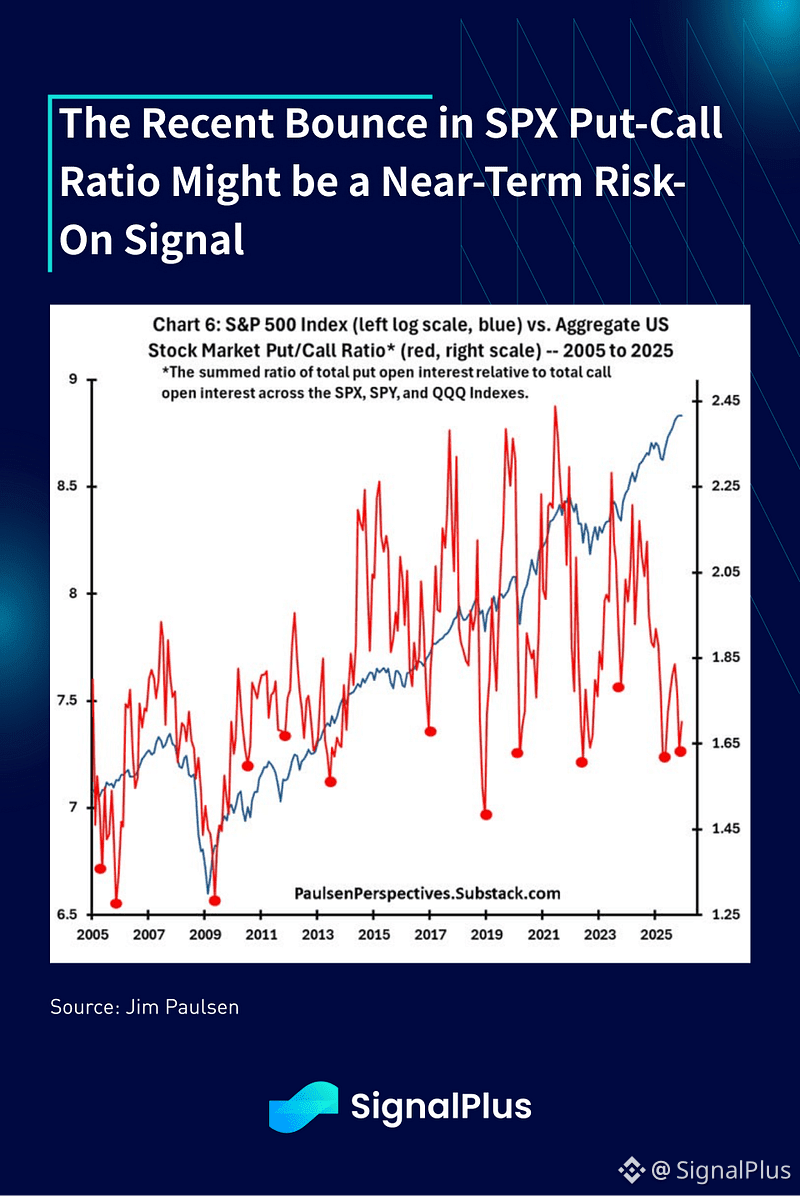 The Recent Bounce in SPX Put-Call Ratio Might be a Near-Term Risk-On Signal

Chart 6: S&P 500 Index (left log scale, blue) vs. Aggregate US Stock Market Put/Call Ratio* (red, right scale) -- 2005 to 2025

*The summed ratio of total put open interest relative to total call open interest across the SPX, SPY, and QQQ Indexes.

9
8.5
8
7.5
7
6.5

2.45
2.25
2.05
1.85
1.65
1.45
1.25

PaulsenPerspectives.Substack.com

2005 2007 2009 2011 2013 2015 2017 2019 2021 2023 2025

Source: Jim Paulsen

SignalPlus

@ SignalPlus